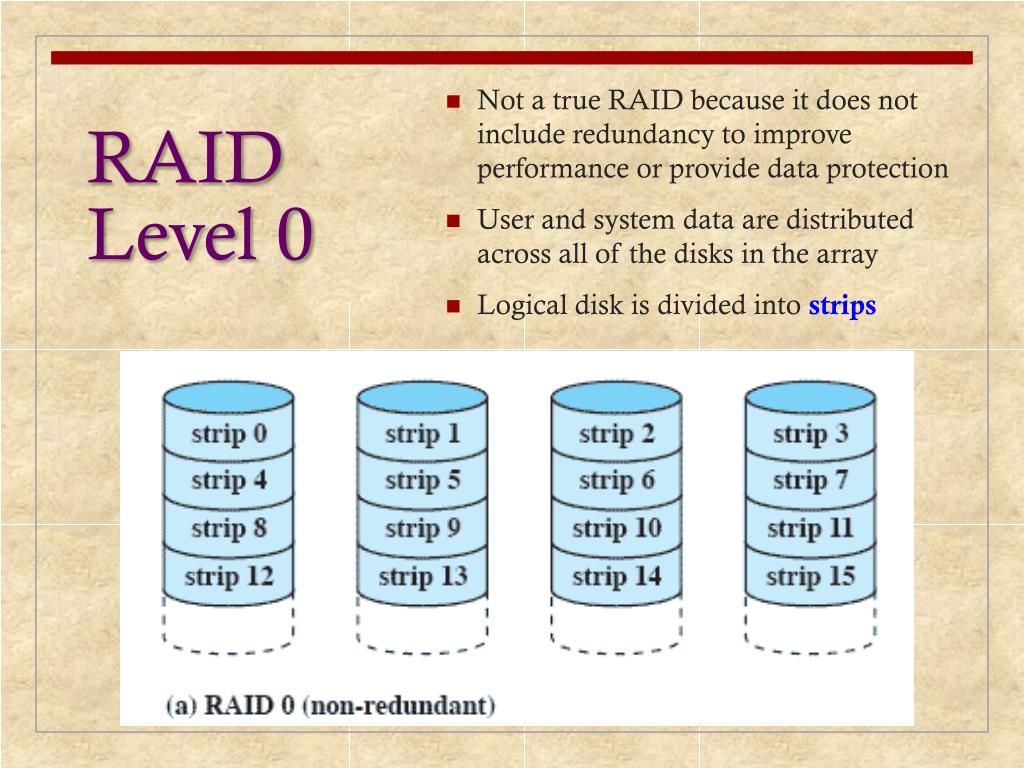 RAID Level 0

Not a true RAID because it does not include redundancy to improve performance or provide data protection

User and system data are distributed across all of the disks in the array

Logical disk is divided into strips

strip 0
strip 4
strip 8
strip 12

strip 1
strip 5
strip 9
strip 13

strip 2
strip 6
strip 10
strip 14

strip 3
strip 7
strip 11
strip 15

(a) RAID 0 (non-redundant)